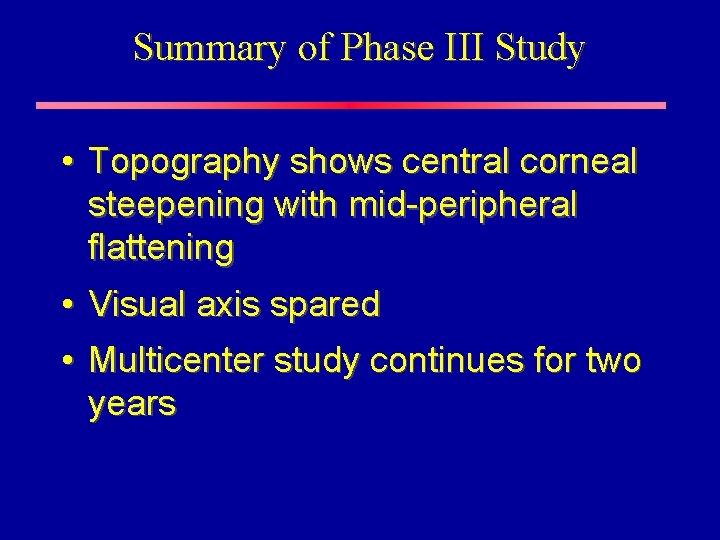 Summary of Phase III Study

• Topography shows central corneal steepening with mid-peripheral flattening

• Visual axis spared

• Multicenter study continues for two years